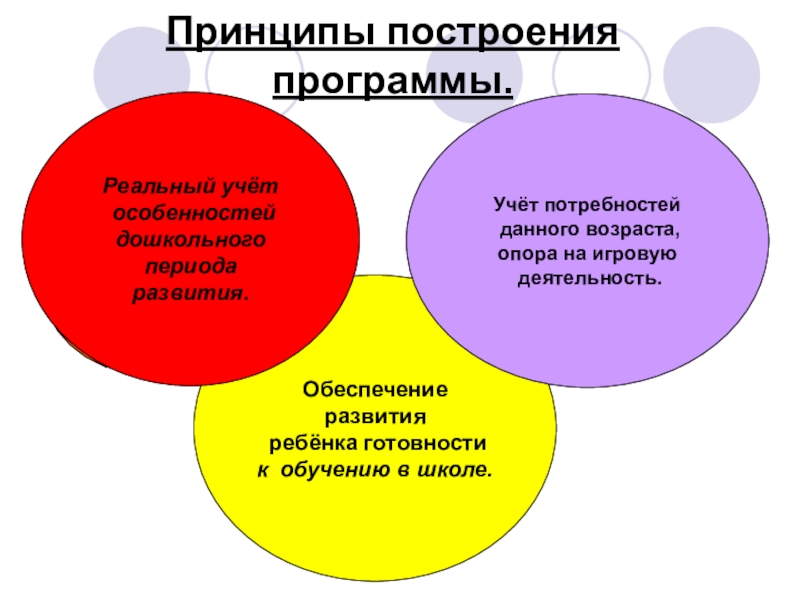 Принципы построения программы.

Реальный учёт особенностей дошкольного периода развития.

Учёт потребностей данного возраста, опора на игровую деятельность.

Обеспечение развития ребёнка готовности к обучению в школе.